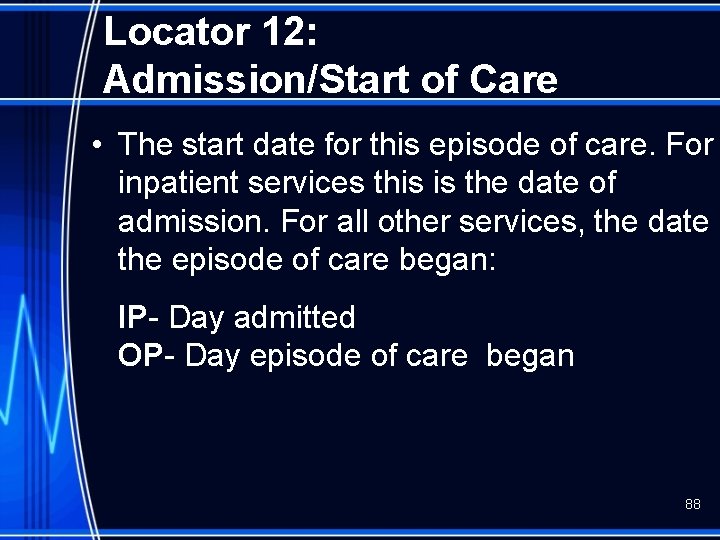 Locator 12:
Admission/Start of Care

• The start date for this episode of care. For inpatient services this is the date of admission. For all other services, the date the episode of care began:

IP- Day admitted
OP- Day episode of care began

88